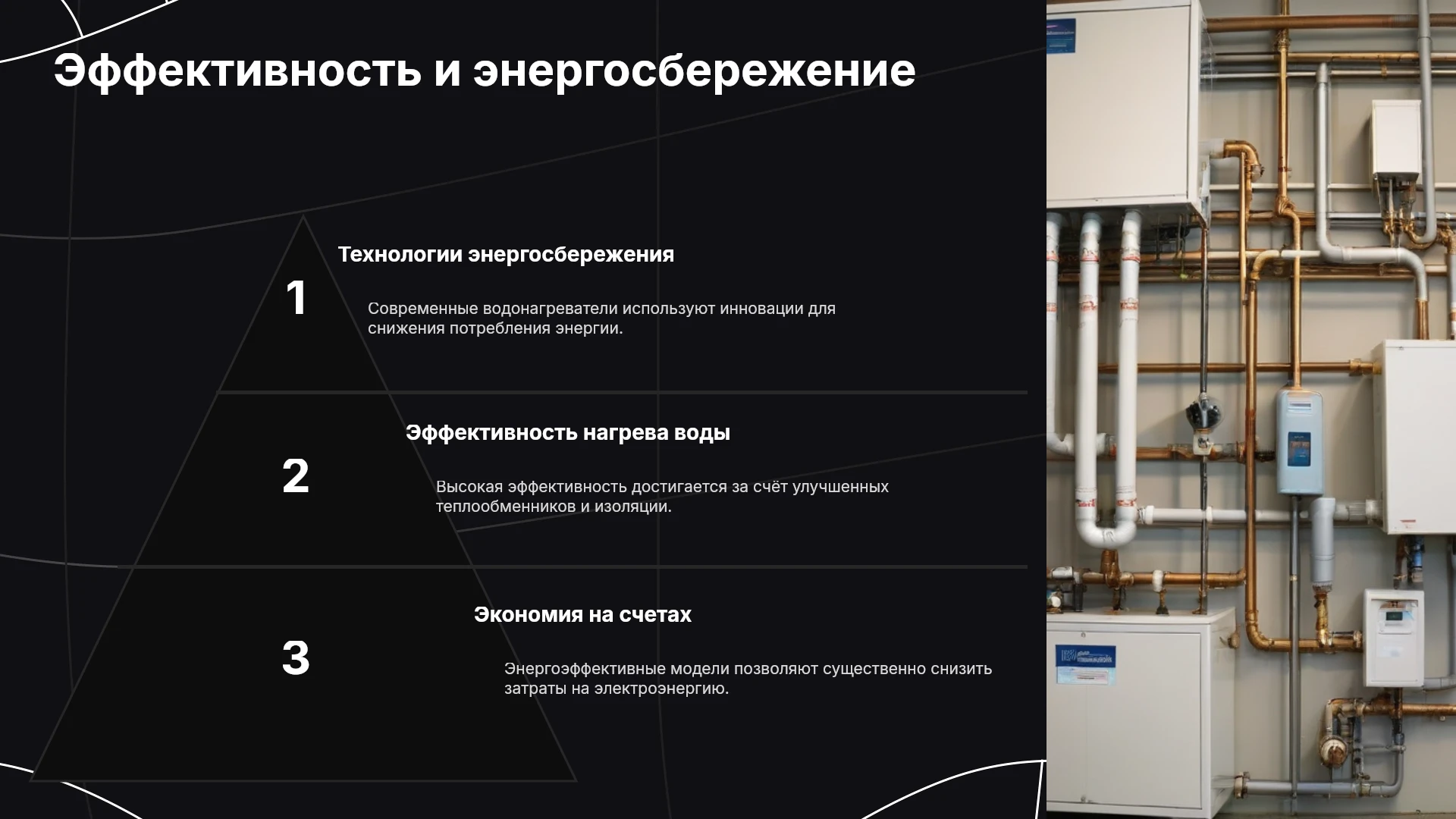 Эффективность и энергосбережение

1

Технологии энергосбережения

Современные водонагреватели используют инновации для снижения потребления энергии.

2

Эффективность нагрева воды

Высокая эффективность достигается за счёт улучшенных теплообменников и изоляции.

3

Экономия на счетах

Энергоэффективные модели позволяют существенно снизить затраты на электроэнергию.